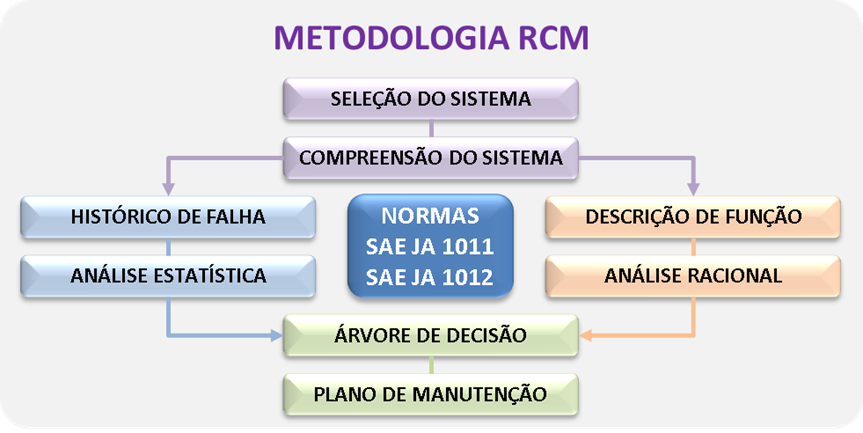 METODOLOGIA RCM

SELEÇÃO DO SISTEMA

COMPREENSÃO DO SISTEMA

HISTÓRICO DE FALHA

ANÁLISE ESTATÍSTICA

NORMAS
SAE JA 1011
SAE JA 1012

DESCRIÇÃO DE FUNÇÃO

ANÁLISE RACIONAL

ÁRVORE DE DECISÃO

PLANO DE MANUTENÇÃO